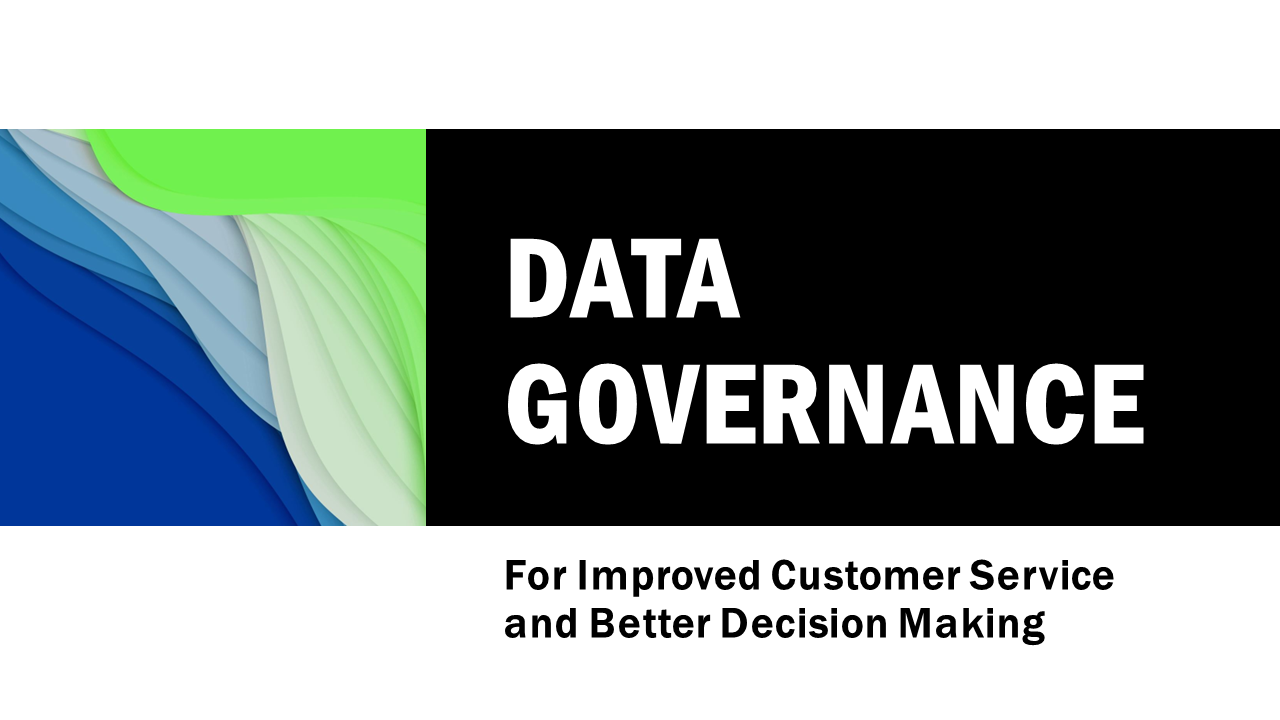 DATA GOVERNANCE

For Improved Customer Service and Better Decision Making